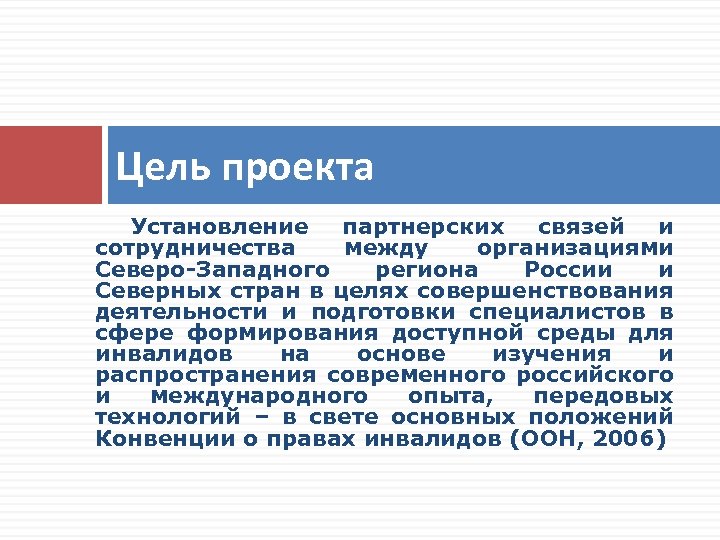 Цель проекта

Установление партнерских связей и сотрудничества между организациями Северо-Западного региона России и Северных стран в целях совершенствования деятельности и подготовки специалистов в сфере формирования доступной среды для инвалидов на основе изучения и распространения современного российского и международного опыта, передовых технологий – в свете основных положений Конвенции о правах инвалидов (ООН, 2006)